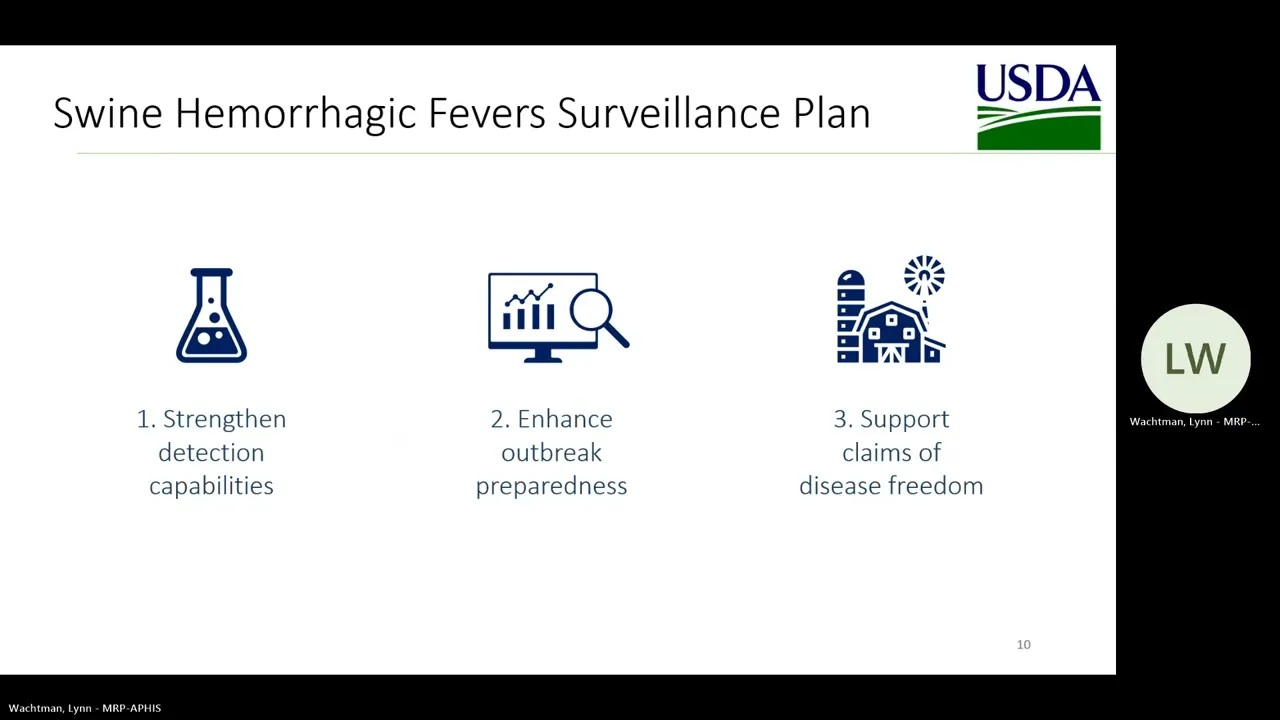 Swine Hemorrhagic Fevers Surveillance Plan

USDA

1. Strengthen detection capabilities

2. Enhance outbreak preparedness

3. Support claims of disease freedom

10

LW

Wachtman, Lynn - MRP-...

Wachtman, Lynn - MRP-APHIS